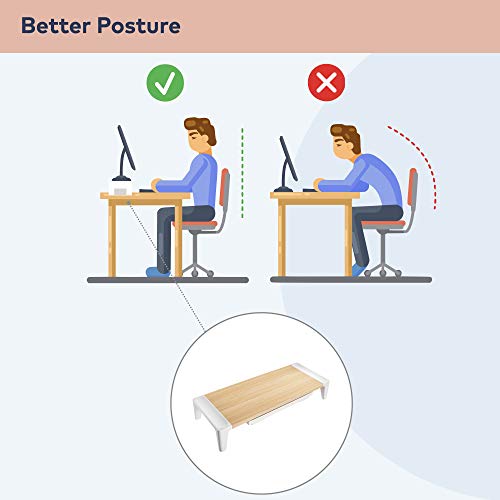 Better Posture